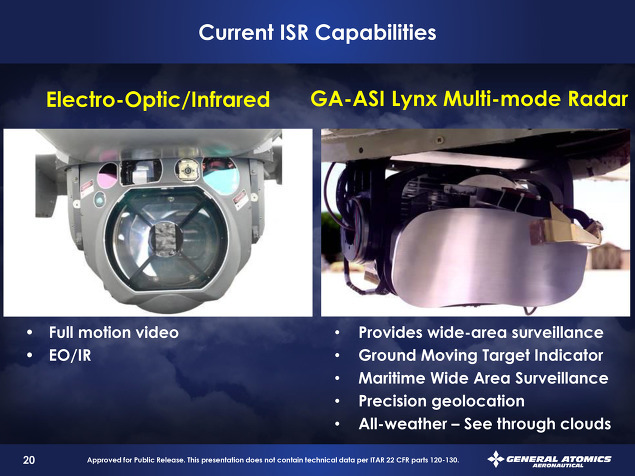 Current ISR Capabilities

Electro-Optic/Infrared

• Full motion video
• EO/IR

GA-ASI Lynx Multi-mode Radar

• Provides wide-area surveillance
• Ground Moving Target Indicator
• Maritime Wide Area Surveillance
• Precision geolocation
• All-weather – See through clouds

20

Approved for Public Release. This presentation does not contain technical data per ITAR 22 CFR parts 120-130.

GENERAL ATOMICS AERONAUTICAL